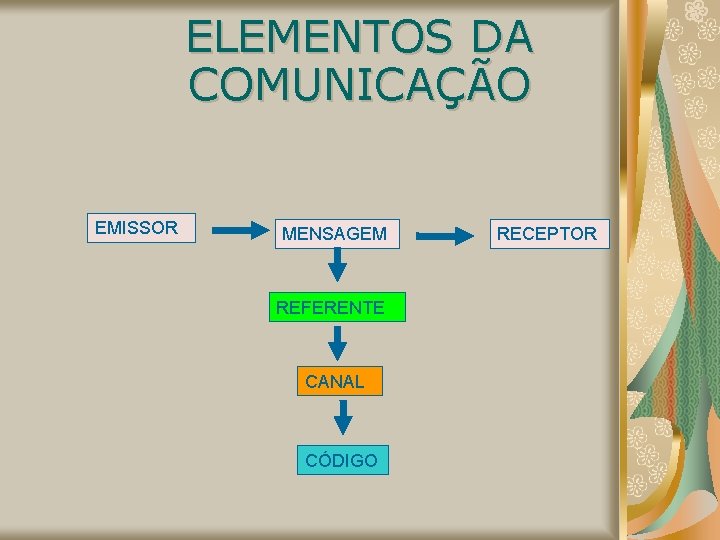 ELEMENTOS DA COMUNICAÇÃO

EMISSOR

MENSAGEM

RECEPTOR

REFERENTE

CANAL

CÓDIGO